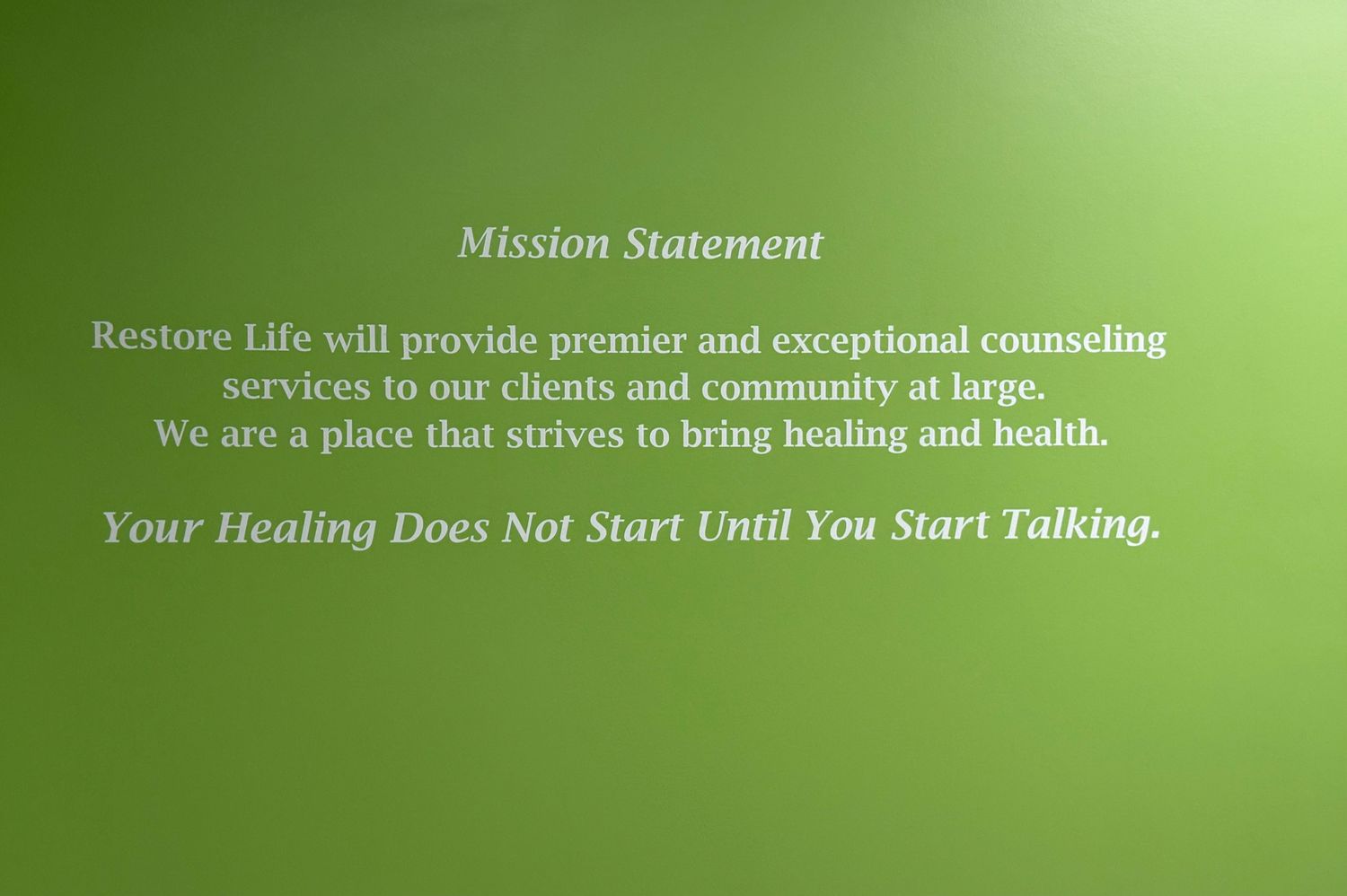 Mission Statement

Restore Life will provide premier and exceptional counseling services to our clients and community at large.
We are a place that strives to bring healing and health.

Your Healing Does Not Start Until You Start Talking.